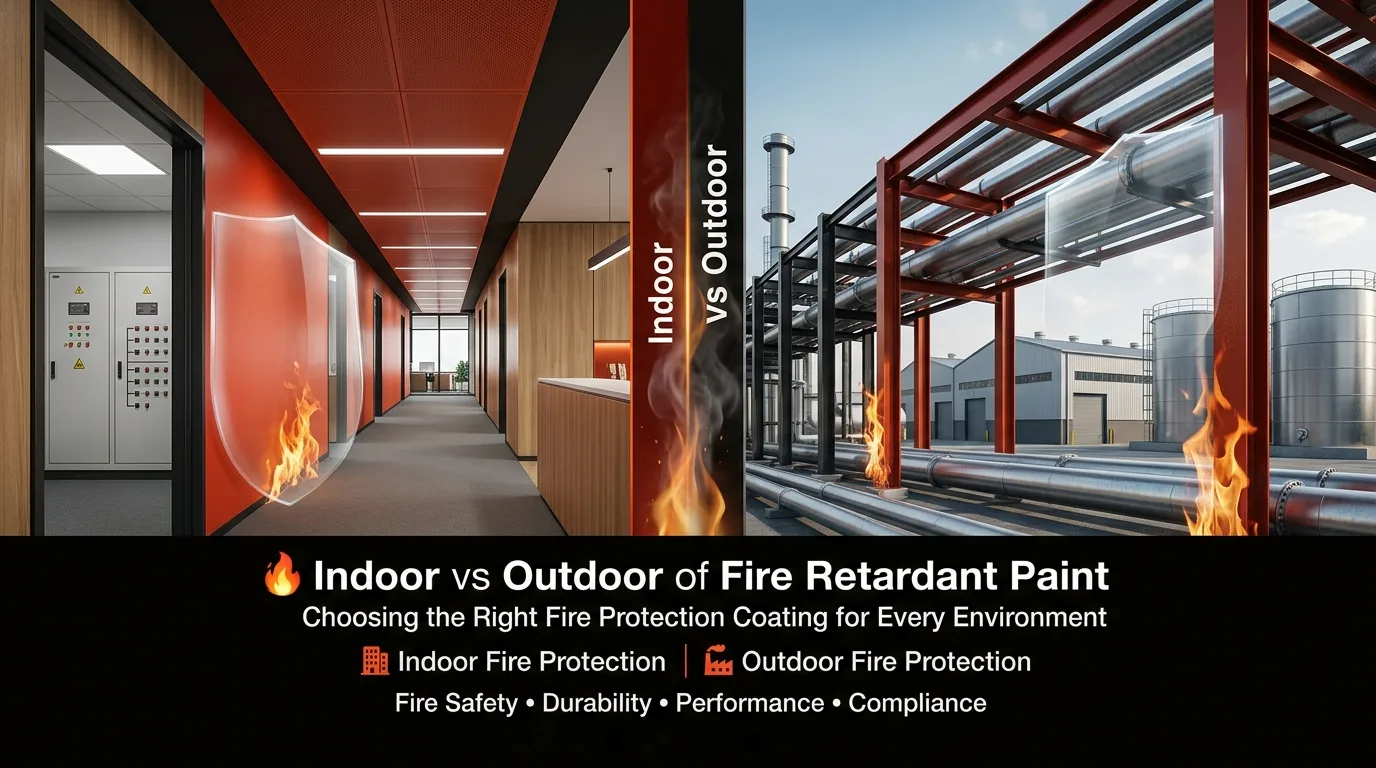 Indoor
vs Outdoor

🔥 Indoor vs Outdoor of Fire Retardant Paint
Choosing the Right Fire Protection Coating for Every Environment
🏢 Indoor Fire Protection | 🏭 Outdoor Fire Protection
Fire Safety • Durability • Performance • Compliance